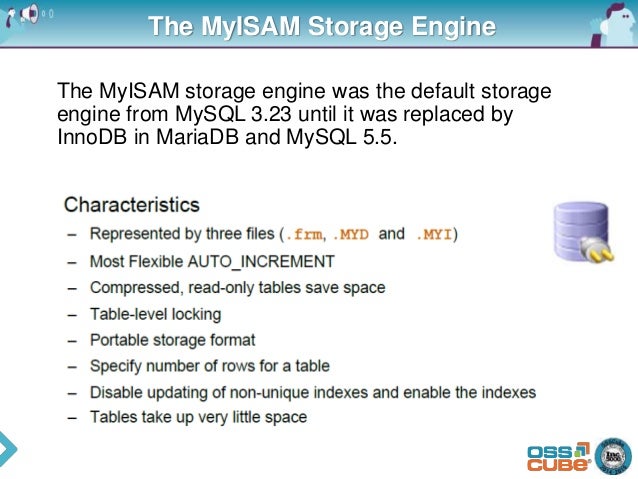 The MyISAM Storage Engine

The MyISAM storage engine was the default storage engine from MySQL 3.23 until it was replaced by InnoDB in MariaDB and MySQL 5.5.

Characteristics
– Represented by three files (.frm, .MYD and .MYI)
– Most Flexible AUTO_INCREMENT
– Compressed, read-only tables save space
– Table-level locking
– Portable storage format
– Specify number of rows for a table
– Disable updating of non-unique indexes and enable the indexes
– Tables take up very little space

OSS CUBE